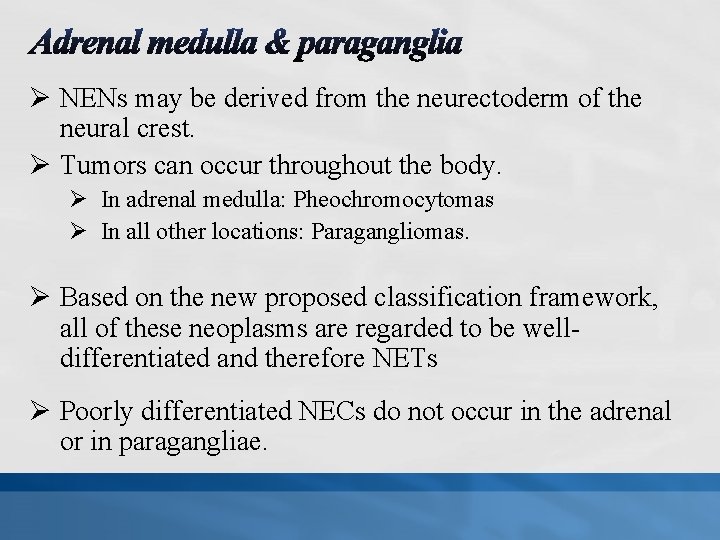 Adrenal medulla & paraganglia

➢ NENs may be derived from the neurectoderm of the neural crest.

➢ Tumors can occur throughout the body.
➢ In adrenal medulla: Pheochromocytomas
➢ In all other locations: Paragangliomas.

➢ Based on the new proposed classification framework, all of these neoplasms are regarded to be well-differentiated and therefore NETs

➢ Poorly differentiated NECs do not occur in the adrenal or in paragangliae.